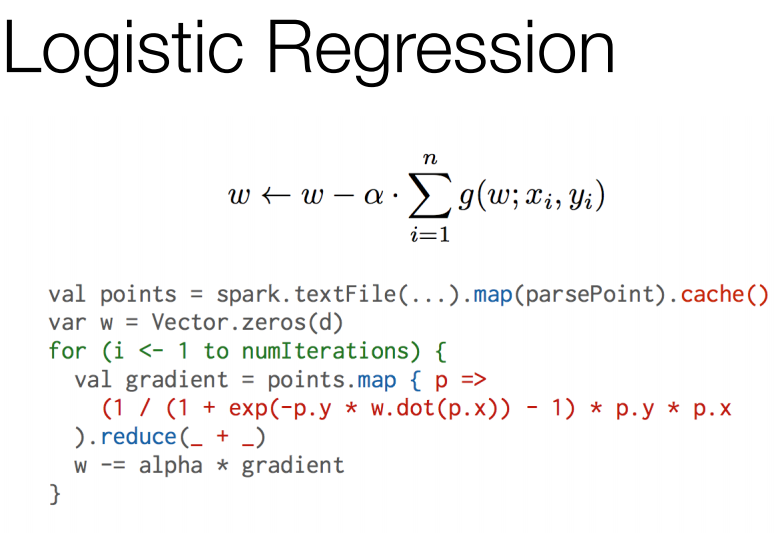 Logistic Regression

$w \leftarrow w - \alpha \cdot \sum_{i=1}^{n} g(w; x_i, y_i)$

val points = spark.textFile(...).map(parsePoint).cache()
var w = Vector.zeros(d)
for (i <- 1 to numIterations) {
  val gradient = points.map { p =>
    (1 / (1 + exp(-p.y * w.dot(p.x)) - 1) * p.y * p.x
  ).reduce(_ + _)
  w -= alpha * gradient
}